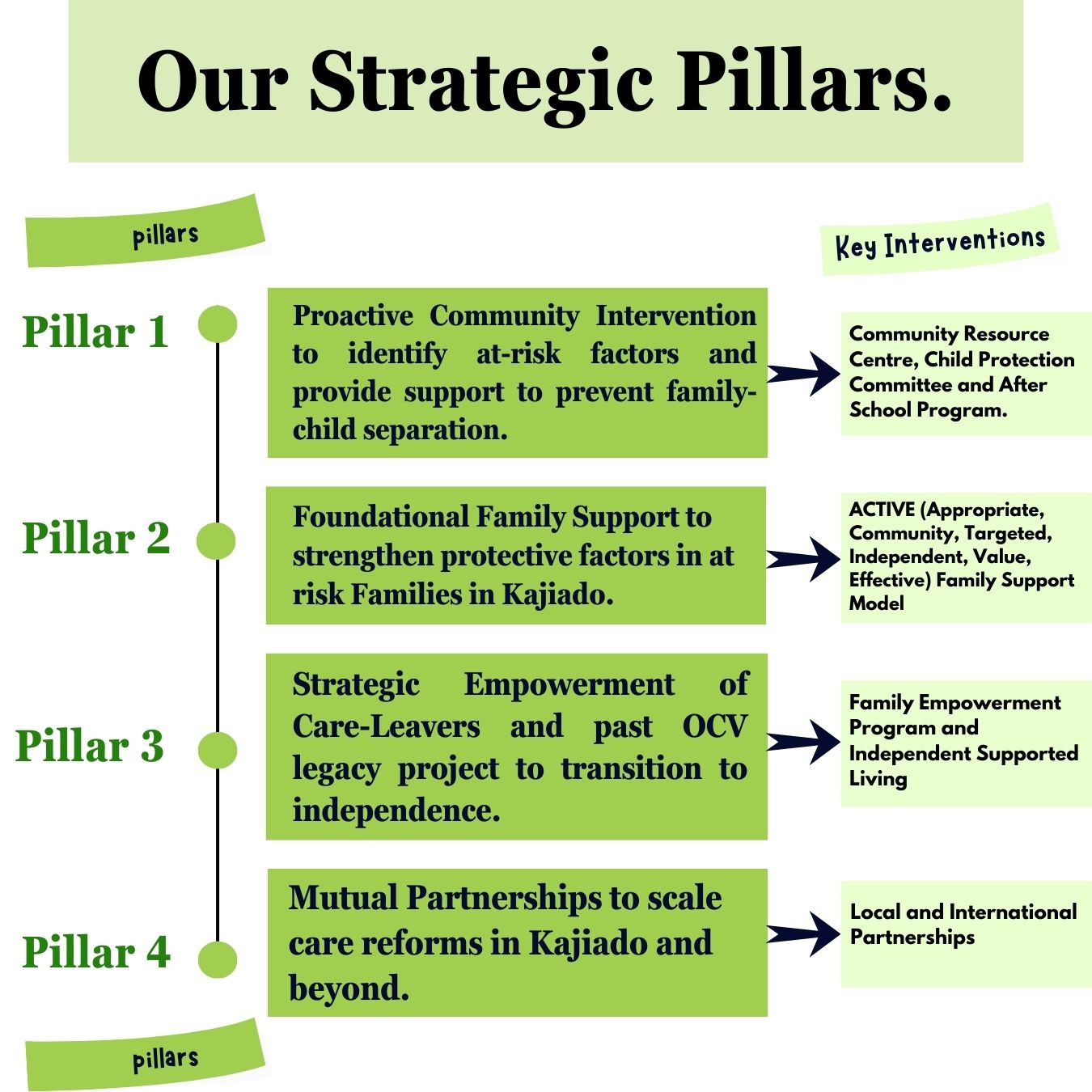 Our Strategic Pillars.

pillars

Key Interventions

Pillar 1

Proactive Community Intervention to identify at-risk factors and provide support to prevent family-child separation.

Community Resource Centre, Child Protection Committee and After School Program.

Pillar 2

Foundational Family Support to strengthen protective factors in at risk Families in Kajiado.

ACTIVE (Appropriate, Community, Targeted, Independent, Value, Effective) Family Support Model

Pillar 3

Strategic Empowerment of Care-Leavers and past OCV legacy project to transition to independence.

Family Empowerment Program and Independent Supported Living

Pillar 4

Mutual Partnerships to scale care reforms in Kajiado and beyond.

Local and International Partnerships

pillars